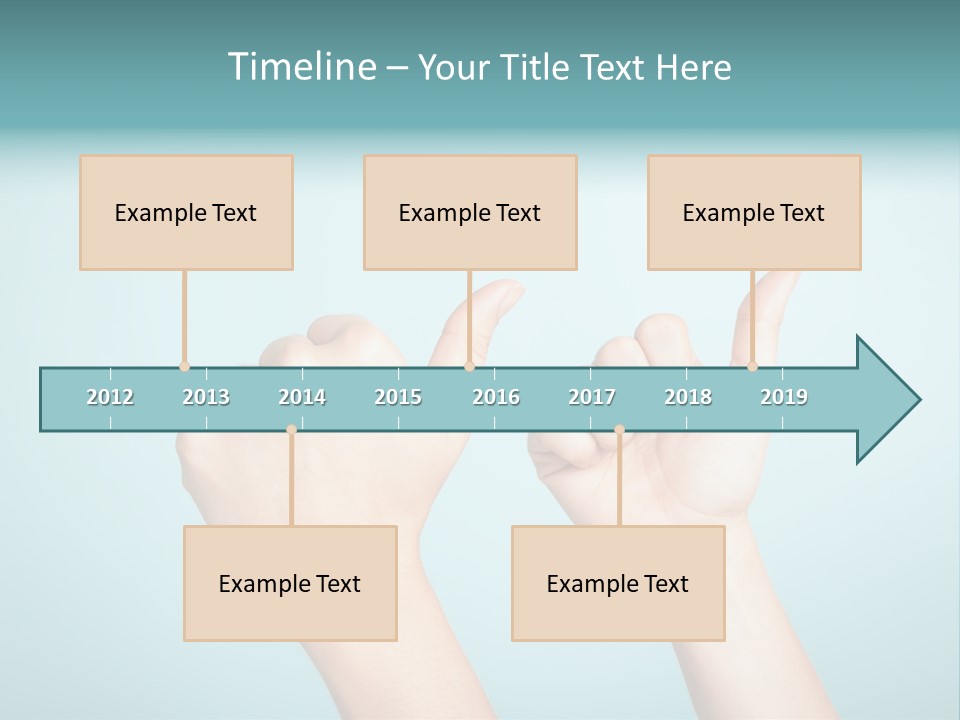 Timeline – Your Title Text Here

Example Text

Example Text

Example Text

2012 2013 2014 2015 2016 2017 2018 2019

Example Text

Example Text